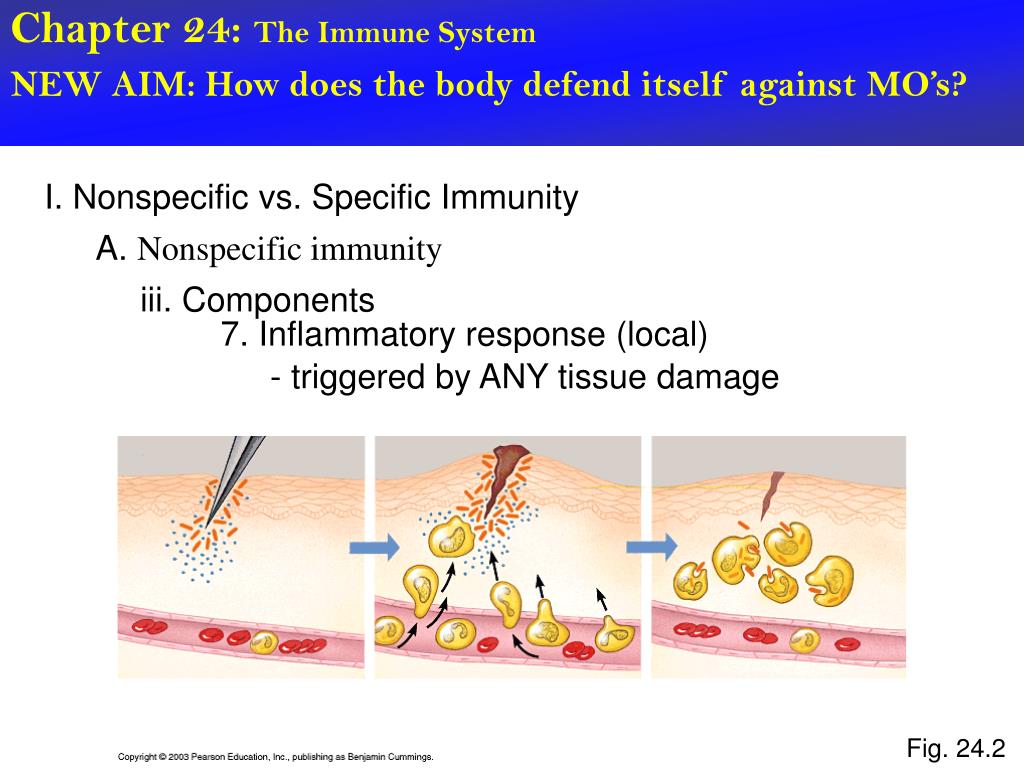 Chapter 24: The Immune System
NEW AIM: How does the body defend itself against MO's?

I. Nonspecific vs. Specific Immunity

A. Nonspecific immunity

iii. Components

7. Inflammatory response (local)

- triggered by ANY tissue damage

Copyright © 2003 Pearson Education, Inc., publishing as Benjamin Cummings.

Fig. 24.2